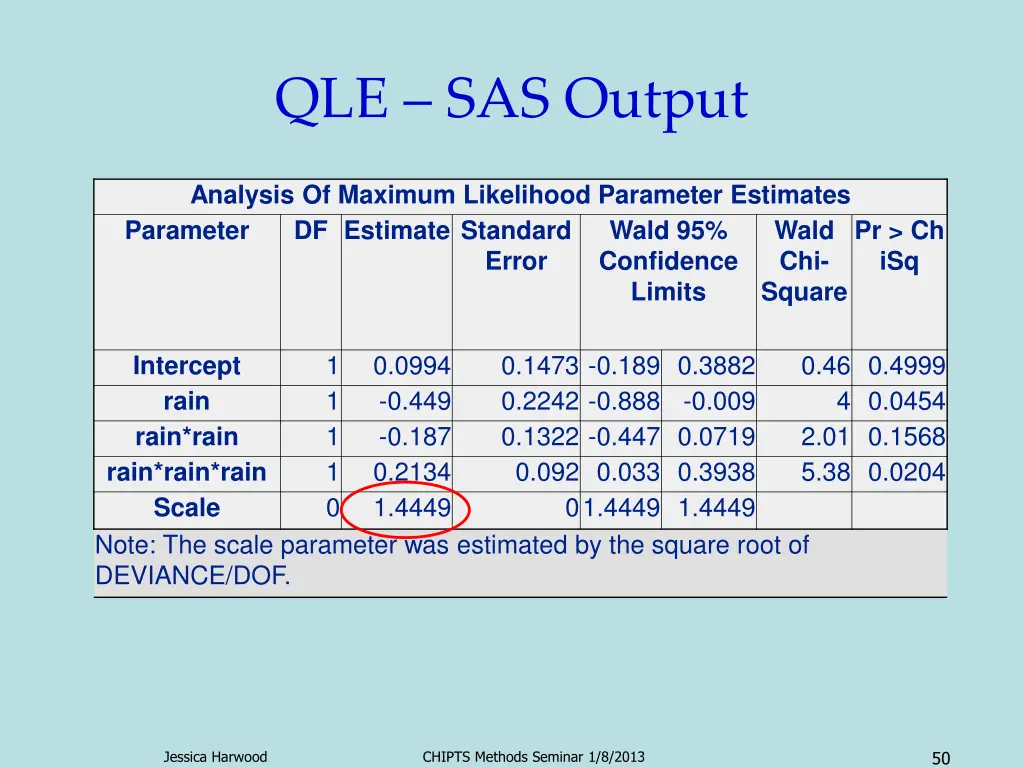 QLE – SAS Output

Analysis Of Maximum Likelihood Parameter Estimates

| Parameter | DF | Estimate | Standard Error | Wald 95% Confidence Limits | | Wald Chi-Square | Pr > ChiSq |
|---|---|---|---|---|---|---|---|
| Intercept | 1 | 0.0994 | 0.1473 | -0.189 | 0.3882 | 0.46 | 0.4999 |
| rain | 1 | -0.449 | 0.2242 | -0.888 | -0.009 | 4 | 0.0454 |
| rain*rain | 1 | -0.187 | 0.1322 | -0.447 | 0.0719 | 2.01 | 0.1568 |
| rain*rain*rain | 1 | 0.2134 | 0.092 | 0.033 | 0.3938 | 5.38 | 0.0204 |
| Scale | 0 | 1.4449 | 0 | 1.4449 | 1.4449 | | |

Note: The scale parameter was estimated by the square root of DEVIANCE/DOF.

Jessica Harwood

CHIPTS Methods Seminar 1/8/2013

50